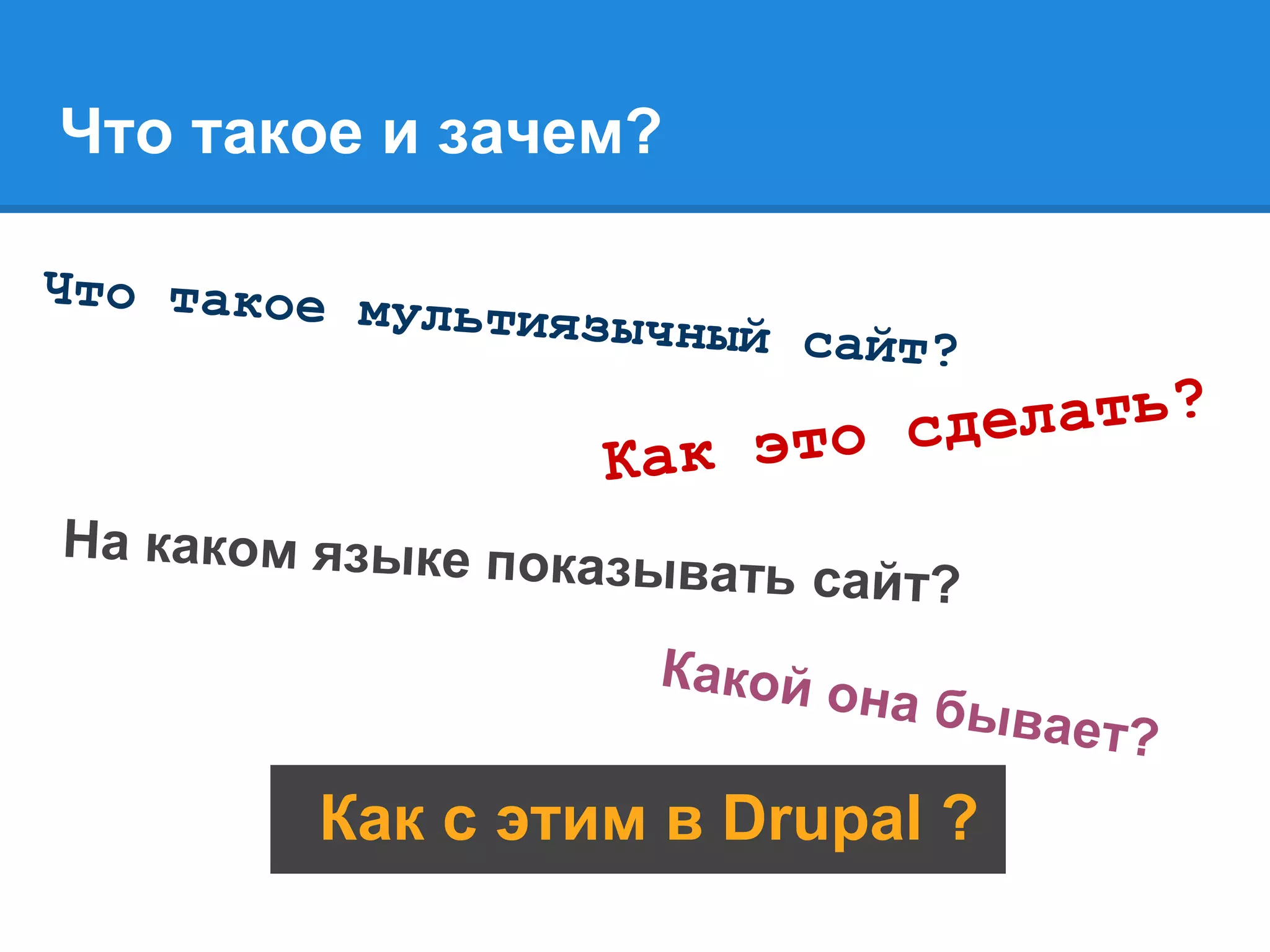 Что такое и зачем?

Что такое мультиязычный сайт?

Как это сделать?

На каком языке показывать сайт?

Какой она бывает?

Как с этим в Drupal ?